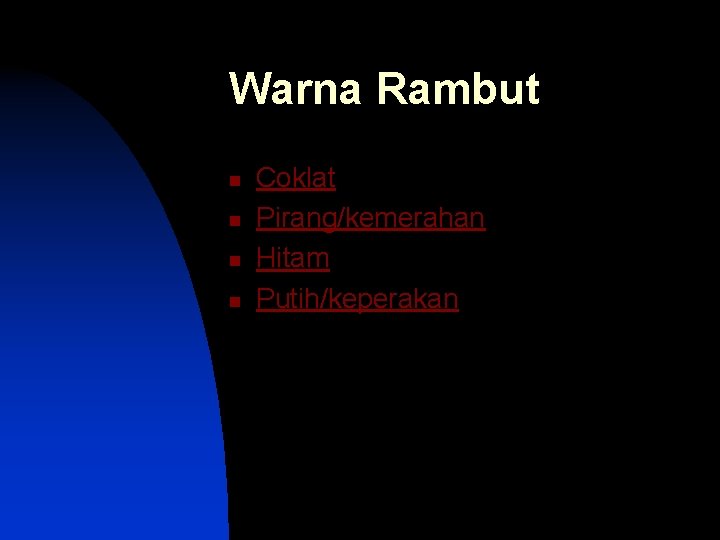 Warna Rambut

- Coklat
- Pirang/kemerahan
- Hitam
- Putih/keperakan